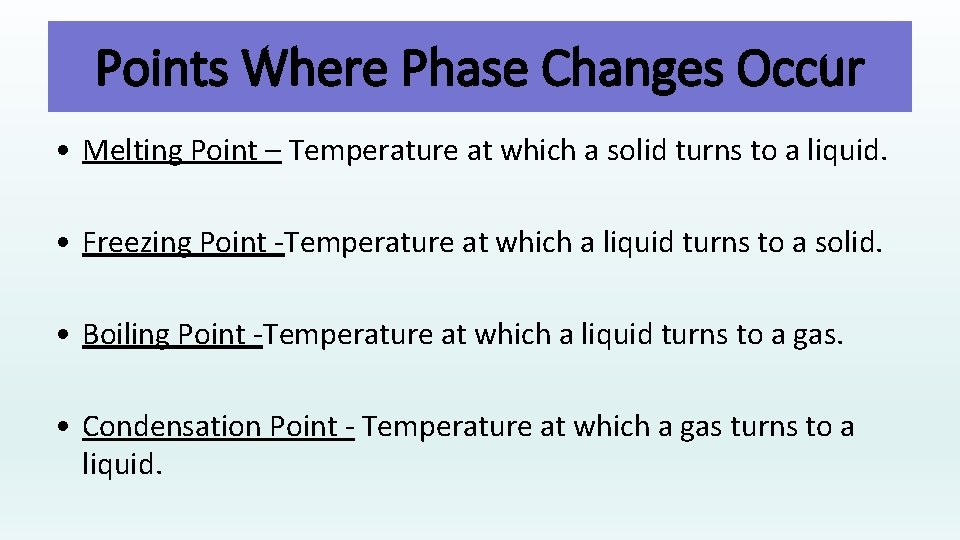 Points Where Phase Changes Occur

• Melting Point – Temperature at which a solid turns to a liquid.

• Freezing Point -Temperature at which a liquid turns to a solid.

• Boiling Point -Temperature at which a liquid turns to a gas.

• Condensation Point - Temperature at which a gas turns to a liquid.